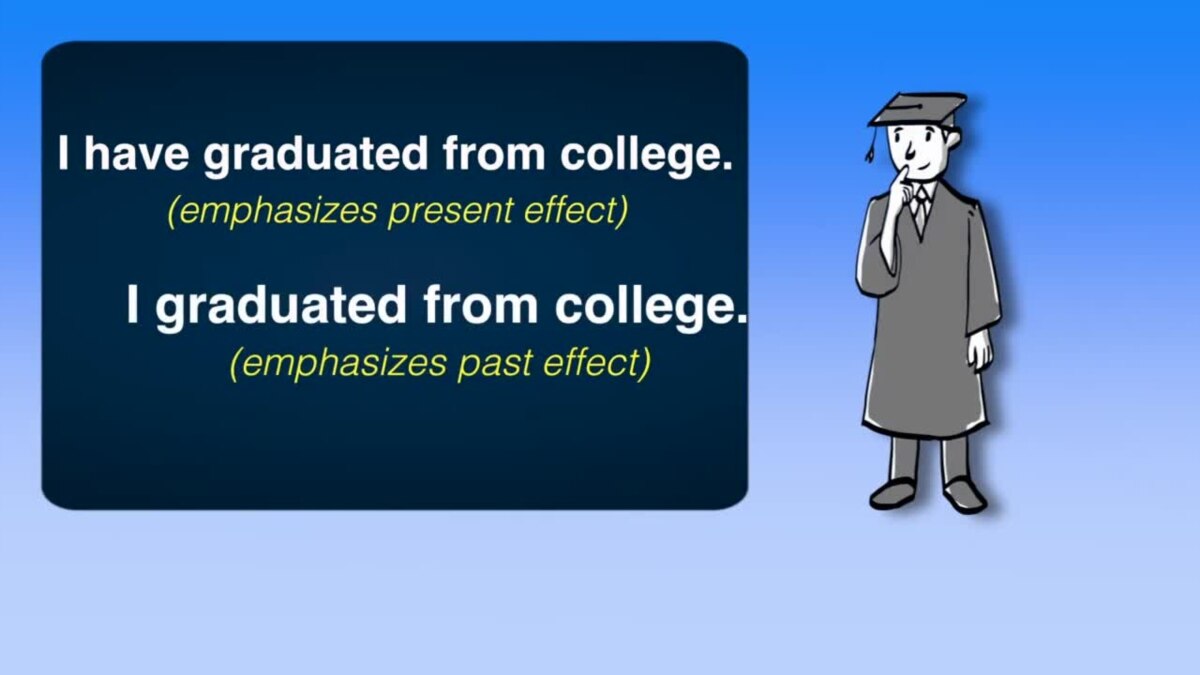 I have graduated from college.
(emphasizes present effect)

I graduated from college.
(emphasizes past effect)